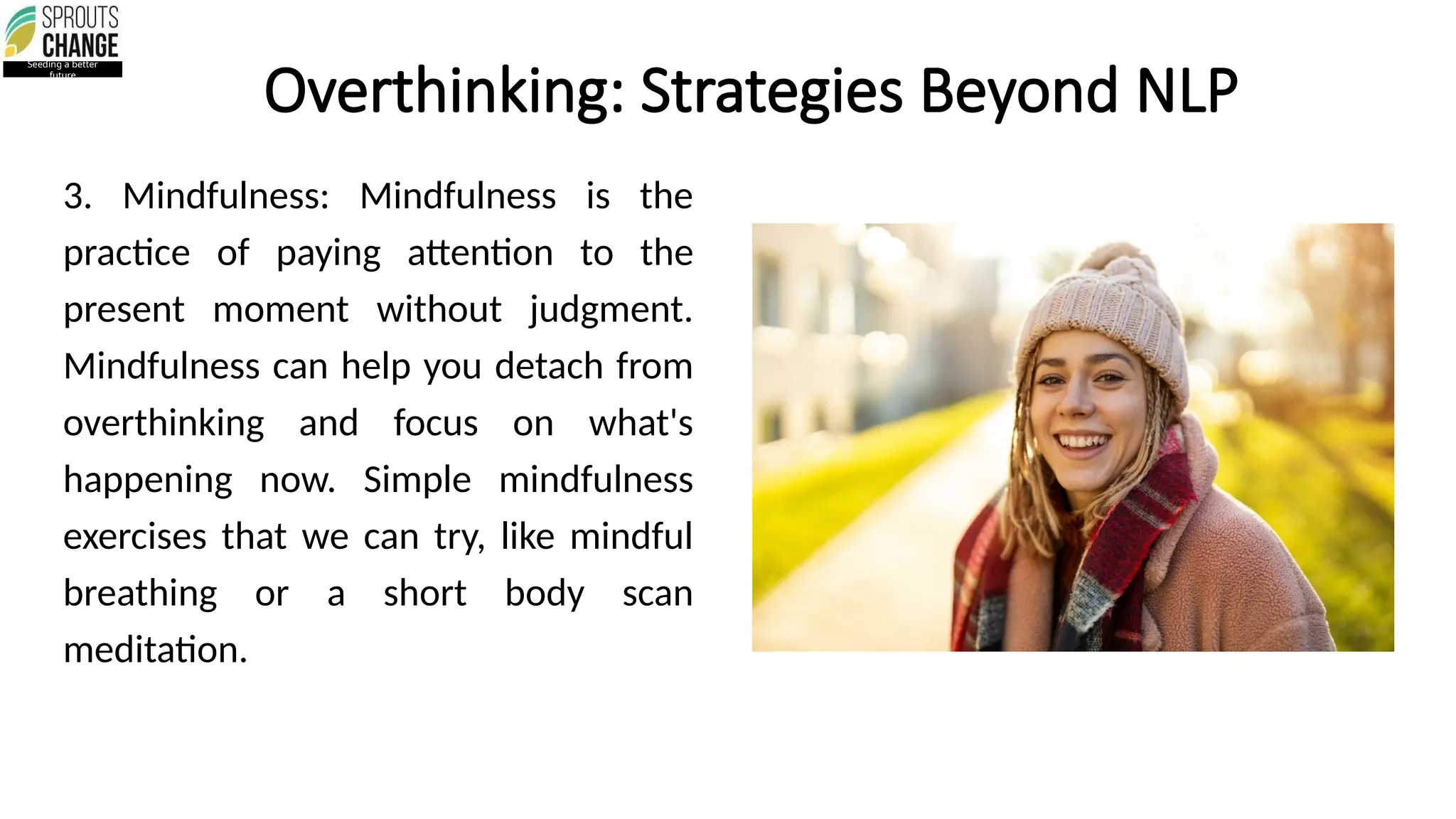 SPROUTS CHANGE
Seeding a better future

Overthinking: Strategies Beyond NLP

3. Mindfulness: Mindfulness is the practice of paying attention to the present moment without judgment. Mindfulness can help you detach from overthinking and focus on what's happening now. Simple mindfulness exercises that we can try, like mindful breathing or a short body scan meditation.